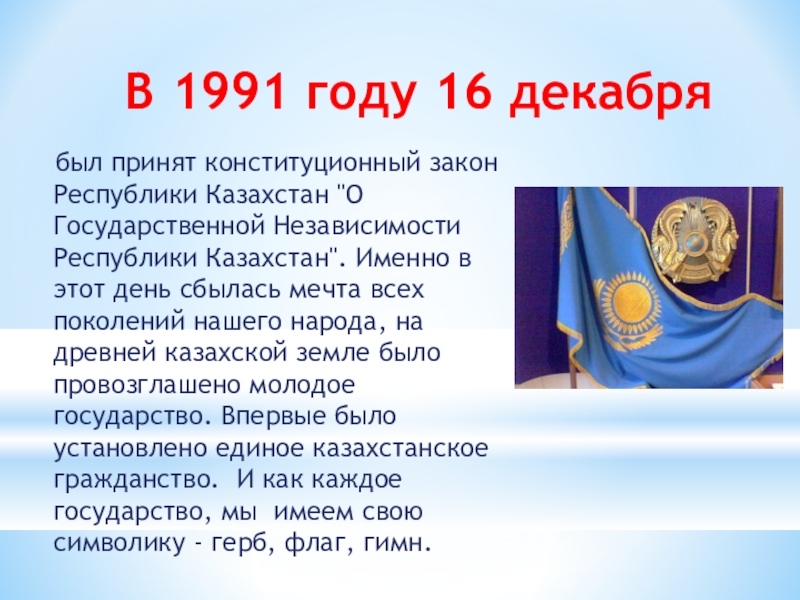 В 1991 году 16 декабря

был принят конституционный закон Республики Казахстан "О Государственной Независимости Республики Казахстан". Именно в этот день сбылась мечта всех поколений нашего народа, на древней казахской земле было провозглашено молодое государство. Впервые было установлено единое казахстанское гражданство. И как каждое государство, мы имеем свою символику - герб, флаг, гимн.